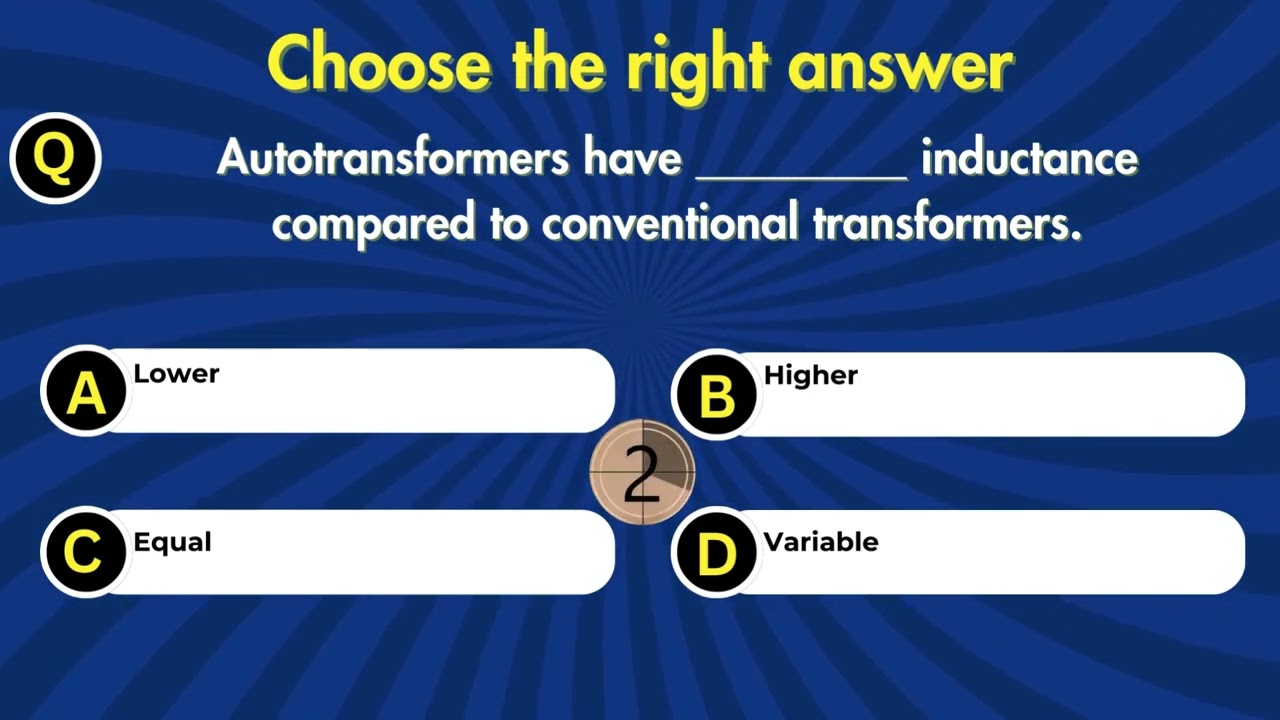 Choose the right answer

Q Autotransformers have ________ inductance compared to conventional transformers.

A Lower

B Higher

2

C Equal

D Variable